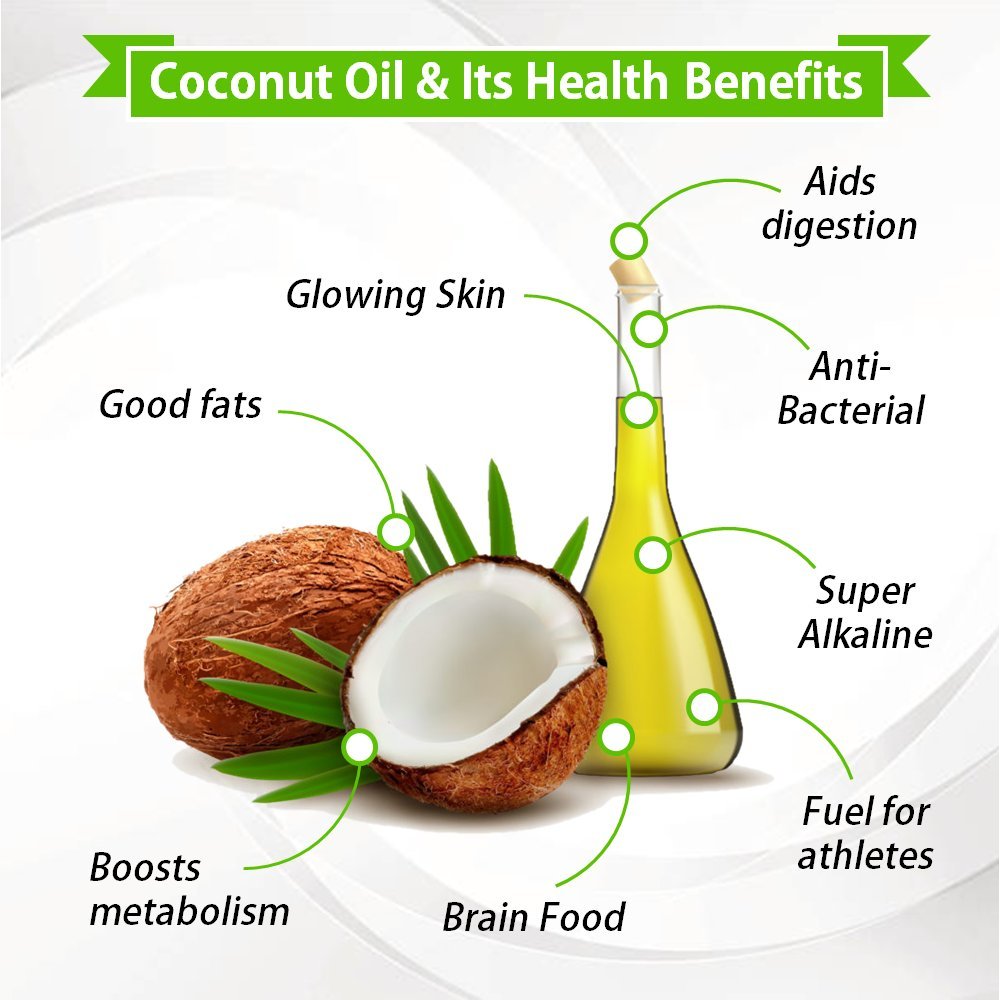 Coconut Oil & Its Health Benefits

Aids digestion

Glowing Skin

Anti-Bacterial

Good fats

Super Alkaline

Fuel for athletes

Boosts metabolism

Brain Food